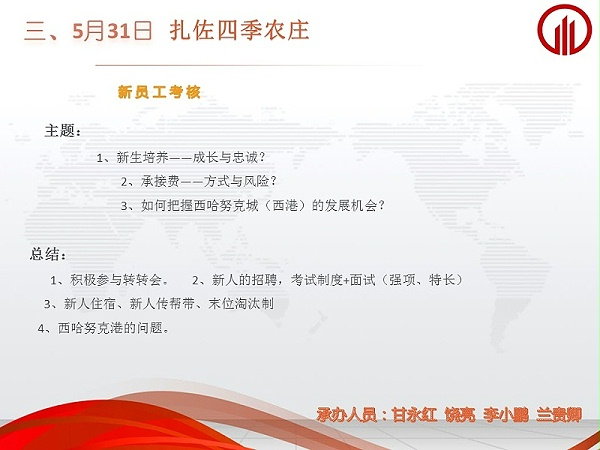 三、5月31日 扎佐四季农庄

新员工考核

主题：

1、新生培养——成长与忠诚？

2、承接费——方式与风险？

3、如何把握西哈努克城（西港）的发展机会？

总结：

1、积极参与转转会。 2、新人的招聘，考试制度+面试（强项、特长）

3、新人住宿、新人传帮带、末位淘汰制

4、西哈努克港的问题。

承办人员：甘永红 饶亮 李小鹏 兰贵卿